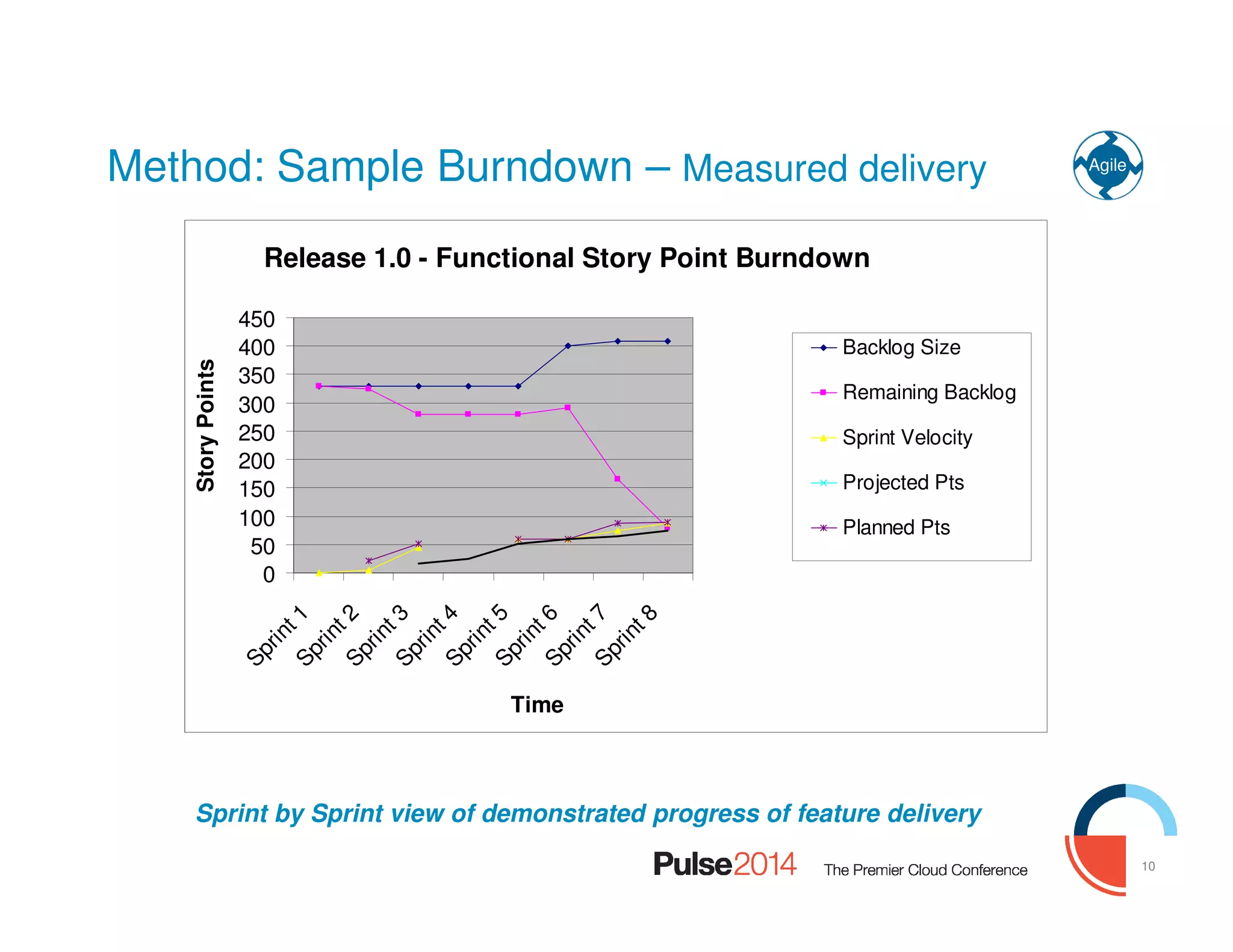 Method: Sample Burndown – Measured delivery

Agile

Release 1.0 - Functional Story Point Burndown

Story Points

450
400
350
300
250
200
150
100
50
0

Sprint 1
Sprint 2
Sprint 3
Sprint 4
Sprint 5
Sprint 6
Sprint 7
Sprint 8

Time

Backlog Size
Remaining Backlog
Sprint Velocity
Projected Pts
Planned Pts

Sprint by Sprint view of demonstrated progress of feature delivery

Pulse2014 The Premier Cloud Conference

10